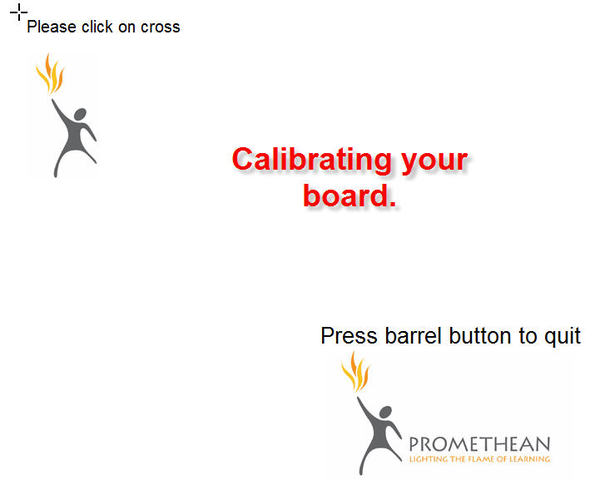 Please click on cross

Calibrating your board.

Press barrel button to quit

PROMETHEAN
LIGHTING THE FLAME OF LEARNING